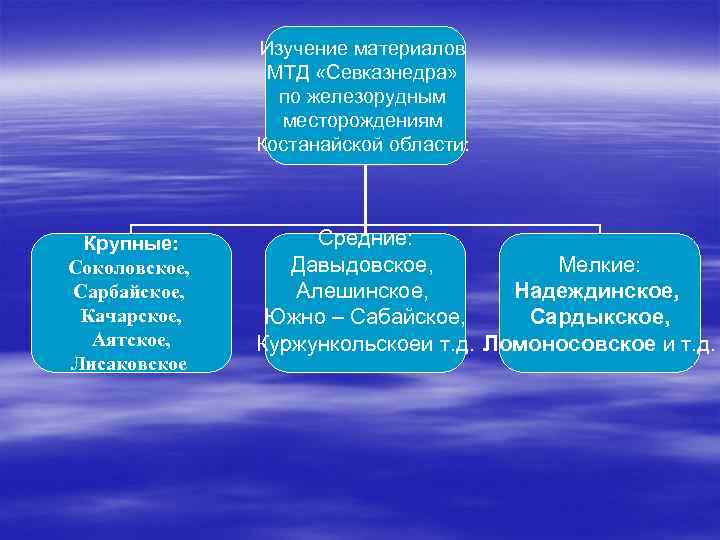 Изучение материалов МТД «Севказнедра» по железорудным месторождениям Костанайской области:

Крупные:
Соколовское,
Сарбайское,
Качарское,
Аятское,
Лисаковское

Средние:
Давыдовское,
Алешинское,
Южно – Сабайское,
Куржункольскоеи т.д.

Мелкие:
Надеждинское,
Сардыкское,
Ломоносовское и т.д.